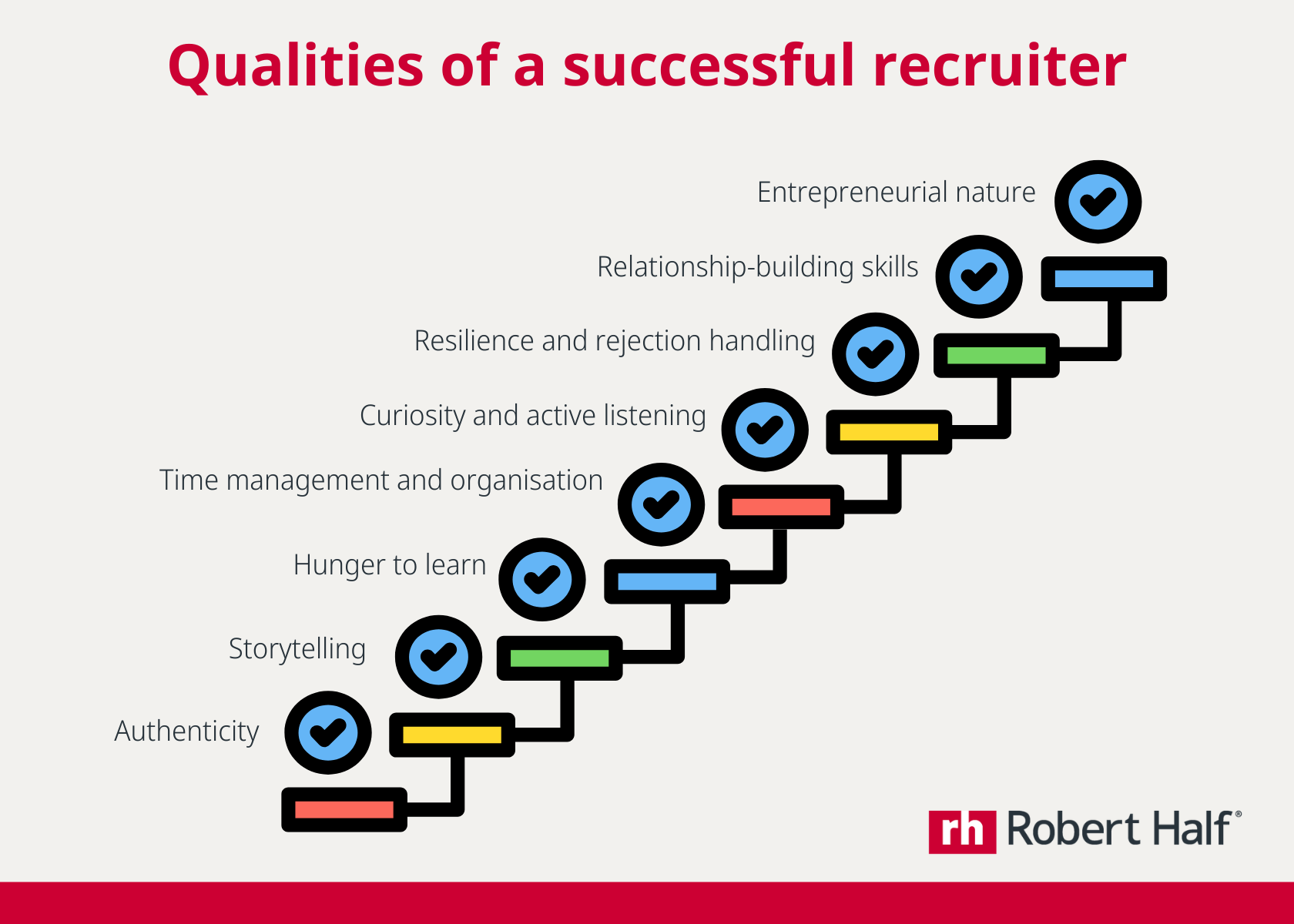 Qualities of a successful recruiter

Entrepreneurial nature

Relationship-building skills

Resilience and rejection handling

Curiosity and active listening

Time management and organisation

Hunger to learn

Storytelling

Authenticity

rh Robert Half®